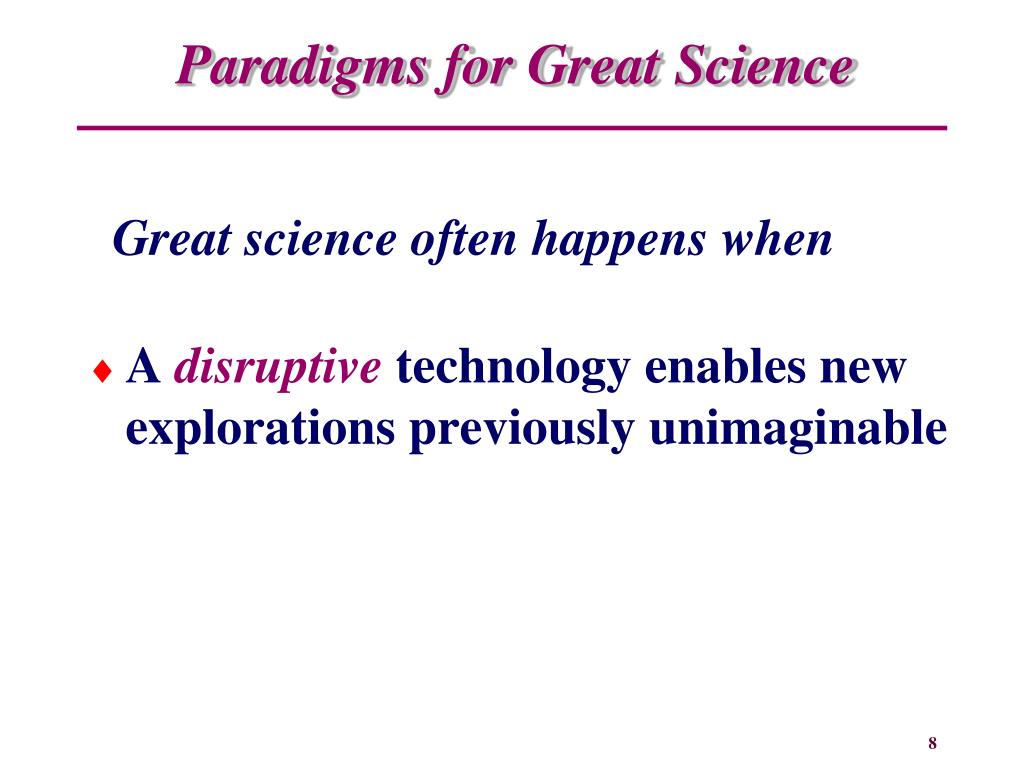 Paradigms for Great Science

Great science often happens when

♦ A disruptive technology enables new explorations previously unimaginable

8